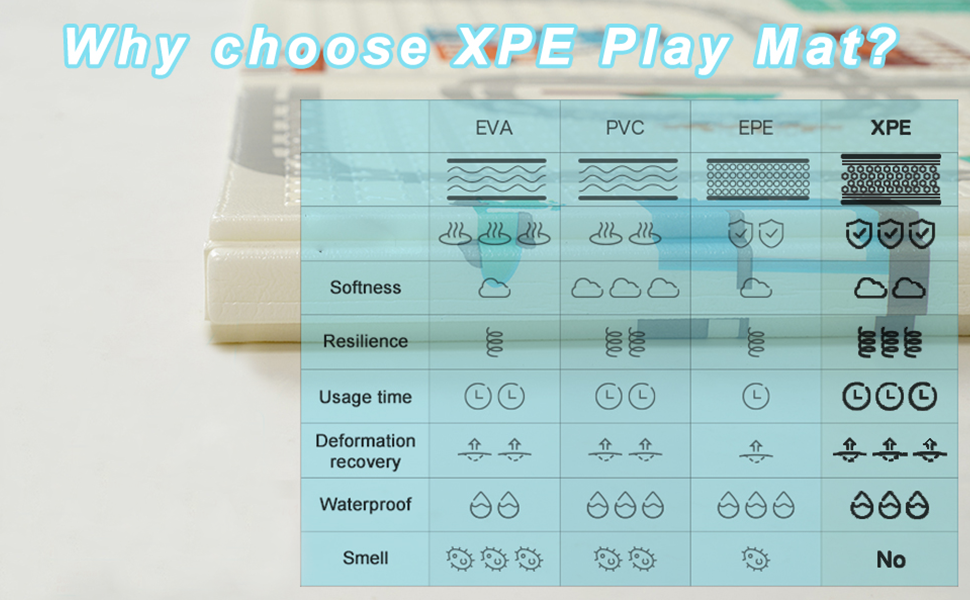 Why choose XPE Play Mat?

| | EVA | PVC | EPE | XPE |
|---|---|---|---|---|
| | | | | |
| | | | | |
| Softness | | | | |
| Resilience | | | | |
| Usage time | | | | |
| Deformation recovery | | | | |
| Waterproof | | | | |
| Smell | | | | No |